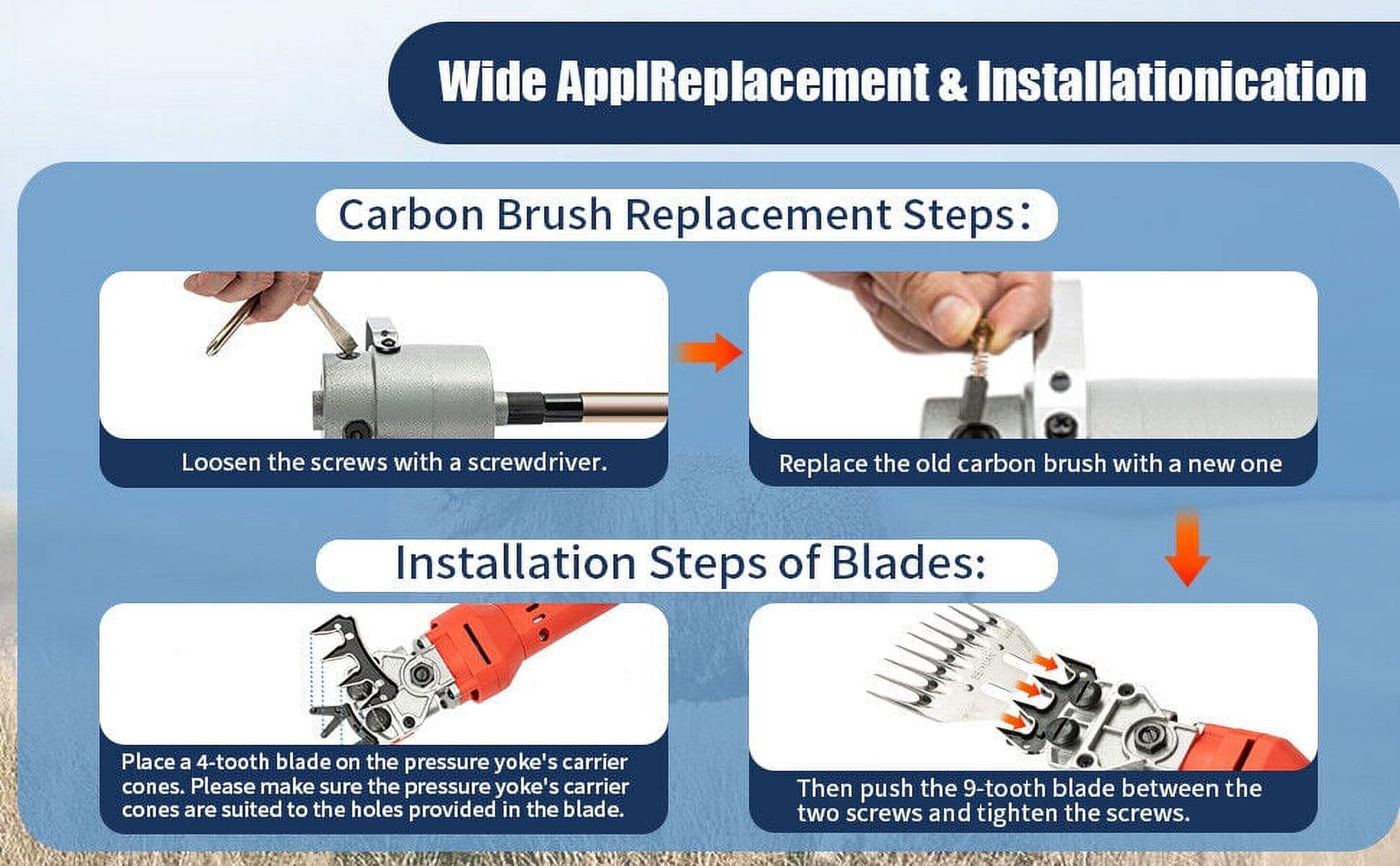 Wide ApplReplacement & Installationication

Carbon Brush Replacement Steps:

Loosen the screws with a screwdriver.

Replace the old carbon brush with a new one

Installation Steps of Blades:

Place a 4-tooth blade on the pressure yoke's carrier cones. Please make sure the pressure yoke's carrier cones are suited to the holes provided in the blade.

Then push the 9-tooth blade between the two screws and tighten the screws.